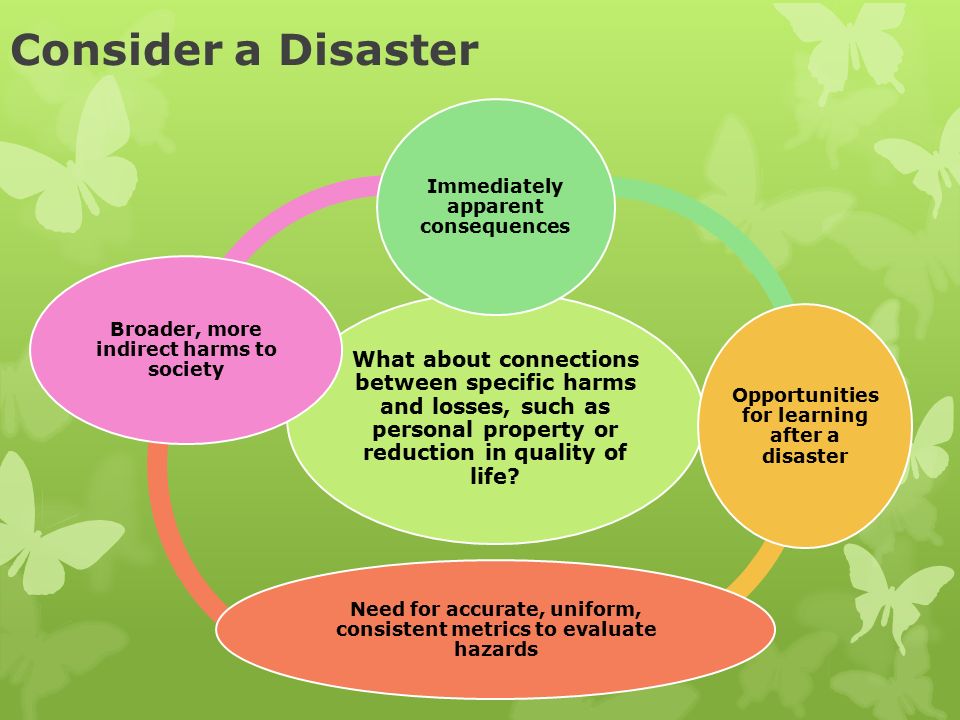 Consider a Disaster

Immediately apparent consequences

Broader, more indirect harms to society

What about connections between specific harms and losses, such as personal property or reduction in quality of life?

Opportunities for learning after a disaster

Need for accurate, uniform, consistent metrics to evaluate hazards